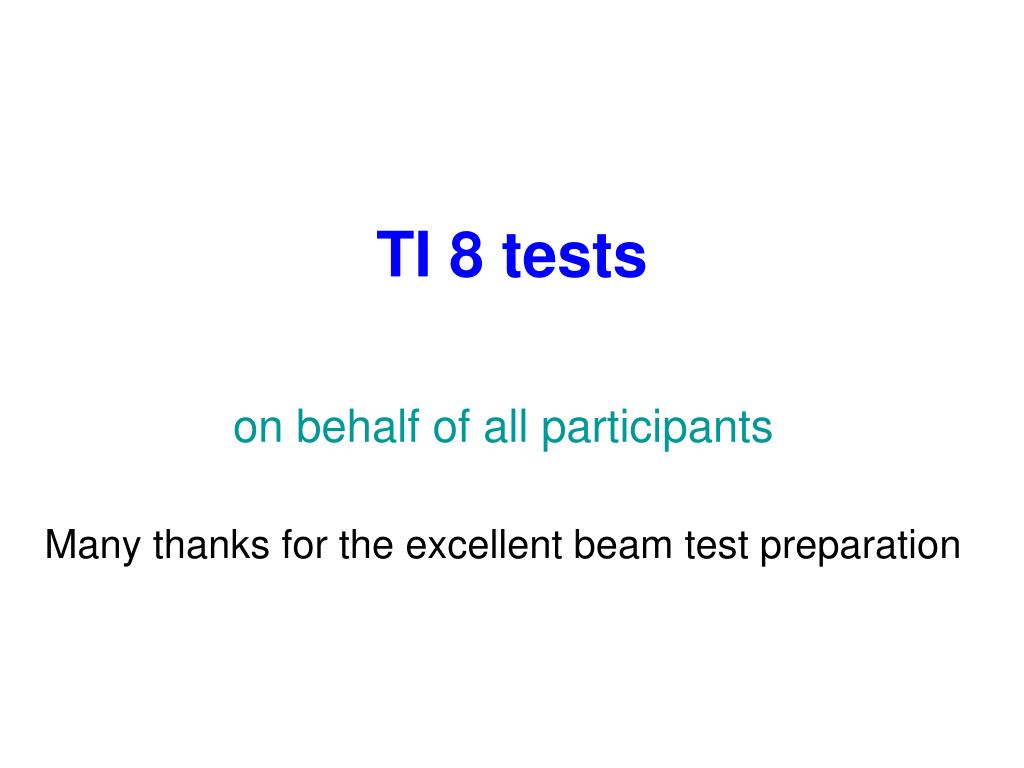 TI 8 tests

on behalf of all participants

Many thanks for the excellent beam test preparation